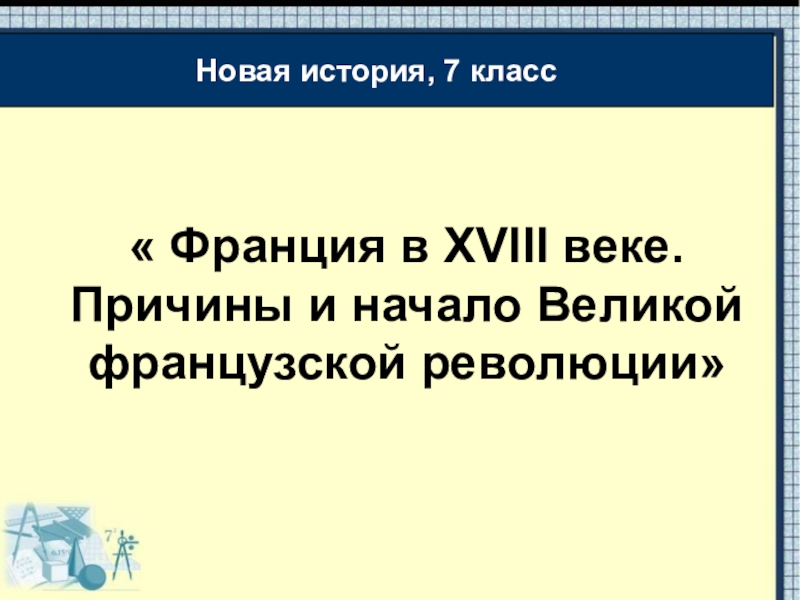 Новая история, 7 класс

« Франция в XVIII веке. Причины и начало Великой французской революции»